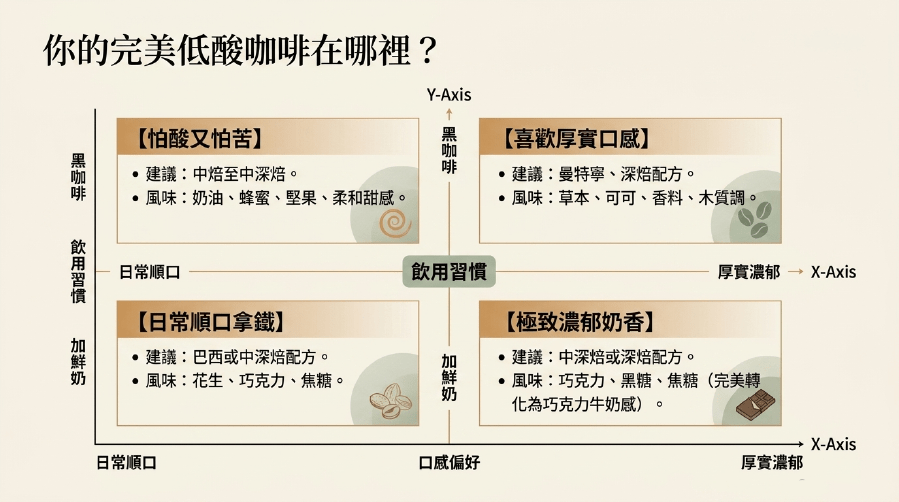 你的完美低酸咖啡在哪裡？

Y-Axis

黑咖啡

飲用習慣

加鮮奶

【怕酸又怕苦】
• 建議：中焙至中深焙。
• 風味：奶油、蜂蜜、堅果、柔和甜感。

黑咖啡

【喜歡厚實口感】
• 建議：曼特寧、深焙配方。
• 風味：草本、可可、香料、木質調。

日常順口

飲用習慣

厚實濃郁 → X-Axis

【日常順口拿鐵】
• 建議：巴西或中深焙配方。
• 風味：花生、巧克力、焦糖。

加鮮奶

【極致濃郁奶香】
• 建議：中深焙或深焙配方。
• 風味：巧克力、黑糖、焦糖（完美轉化為巧克力牛奶感）。

X-Axis

日常順口

口感偏好

厚實濃郁